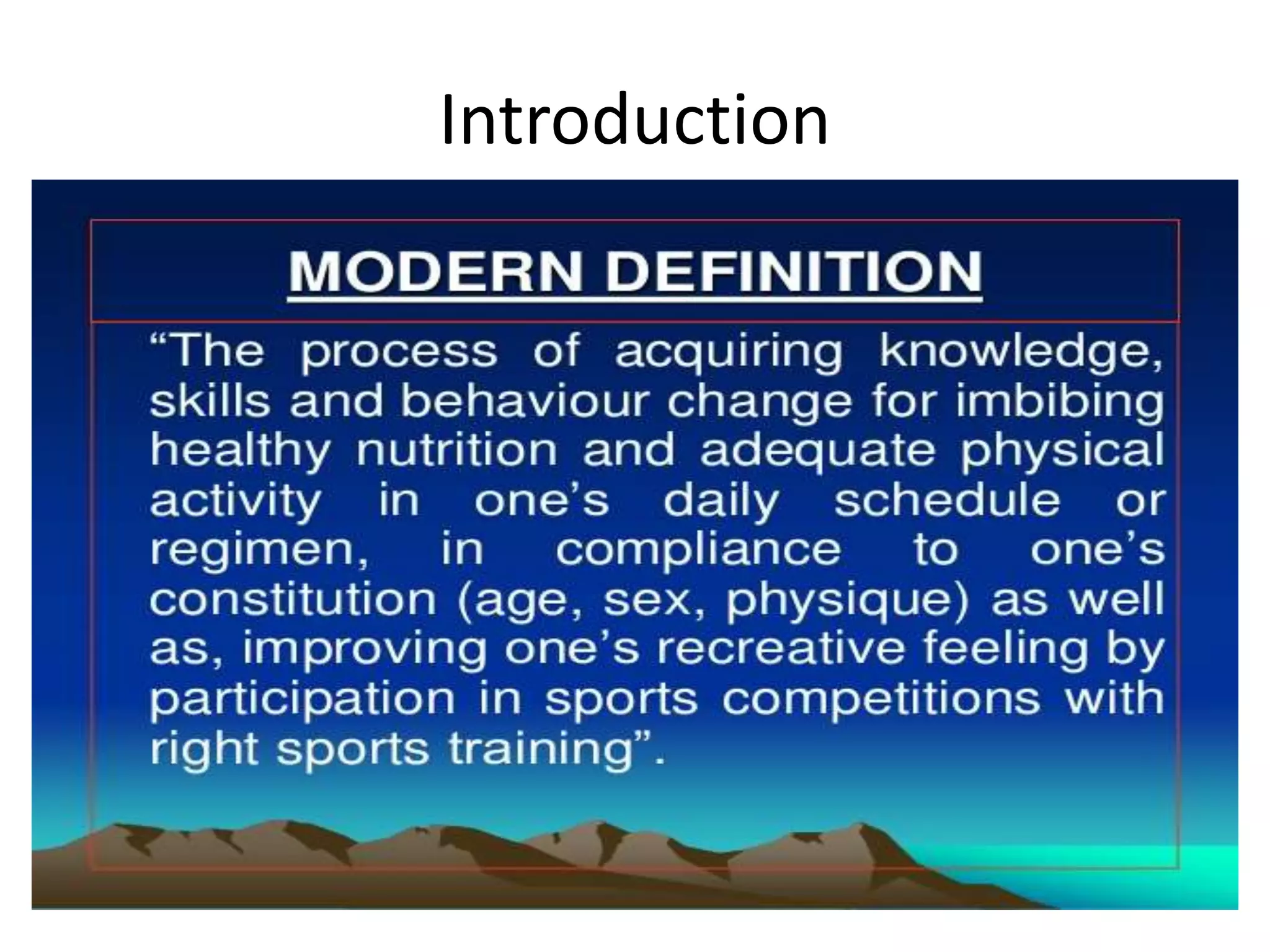 Introduction

MODERN DEFINITION

“The process of acquiring knowledge, skills and behaviour change for imbibing healthy nutrition and adequate physical activity in one’s daily schedule or regimen, in compliance to one’s constitution (age, sex, physique) as well as, improving one’s recreative feeling by participation in sports competitions with right sports training”.